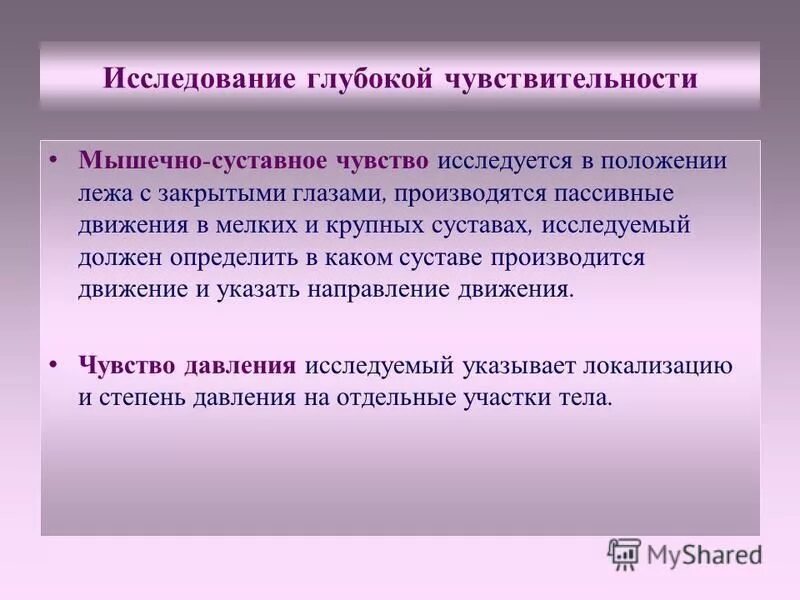 Исследование глубокой чувствительности

• Мышечно-суставное чувство исследуется в положении лежа с закрытыми глазами, производятся пассивные движения в мелких и крупных суставах, исследуемый должен определить в каком суставе производится движение и указать направление движения.

• Чувство давления исследуемый указывает локализацию и степень давления на отдельные участки тела.

MyShared